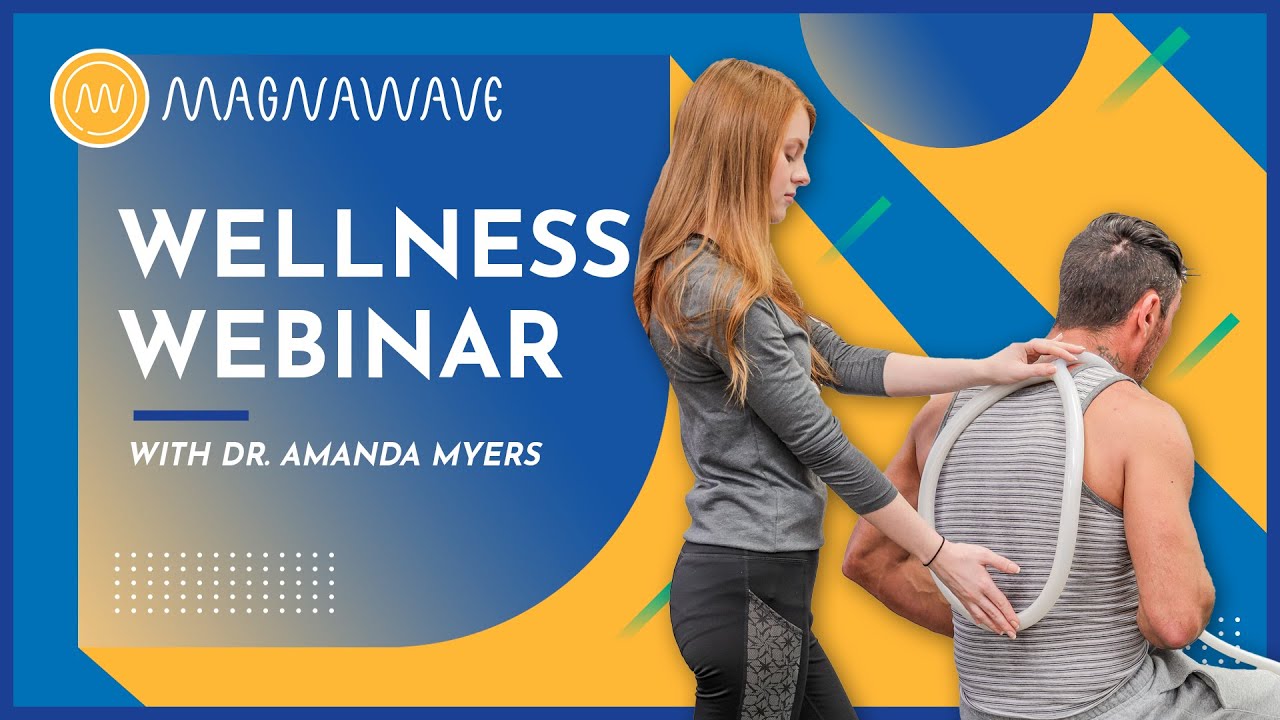 MAGNAWAVE

WELLNESS WEBINAR

WITH DR. AMANDA MYERS